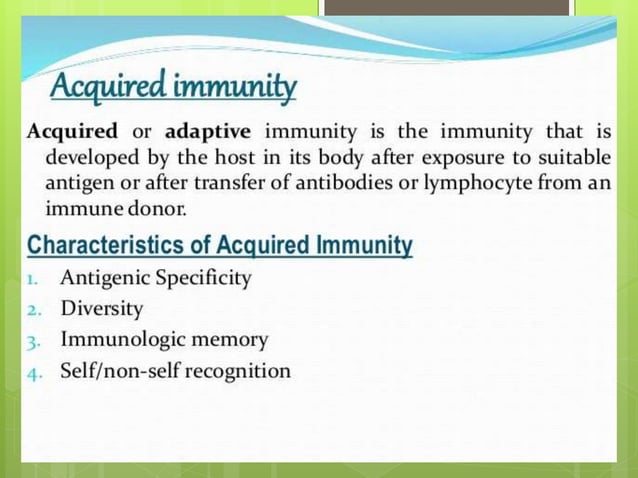 Acquired immunity

Acquired or adaptive immunity is the immunity that is developed by the host in its body after exposure to suitable antigen or after transfer of antibodies or lymphocyte from an immune donor.

Characteristics of Acquired Immunity

1. Antigenic Specificity
2. Diversity
3. Immunologic memory
4. Self/non-self recognition